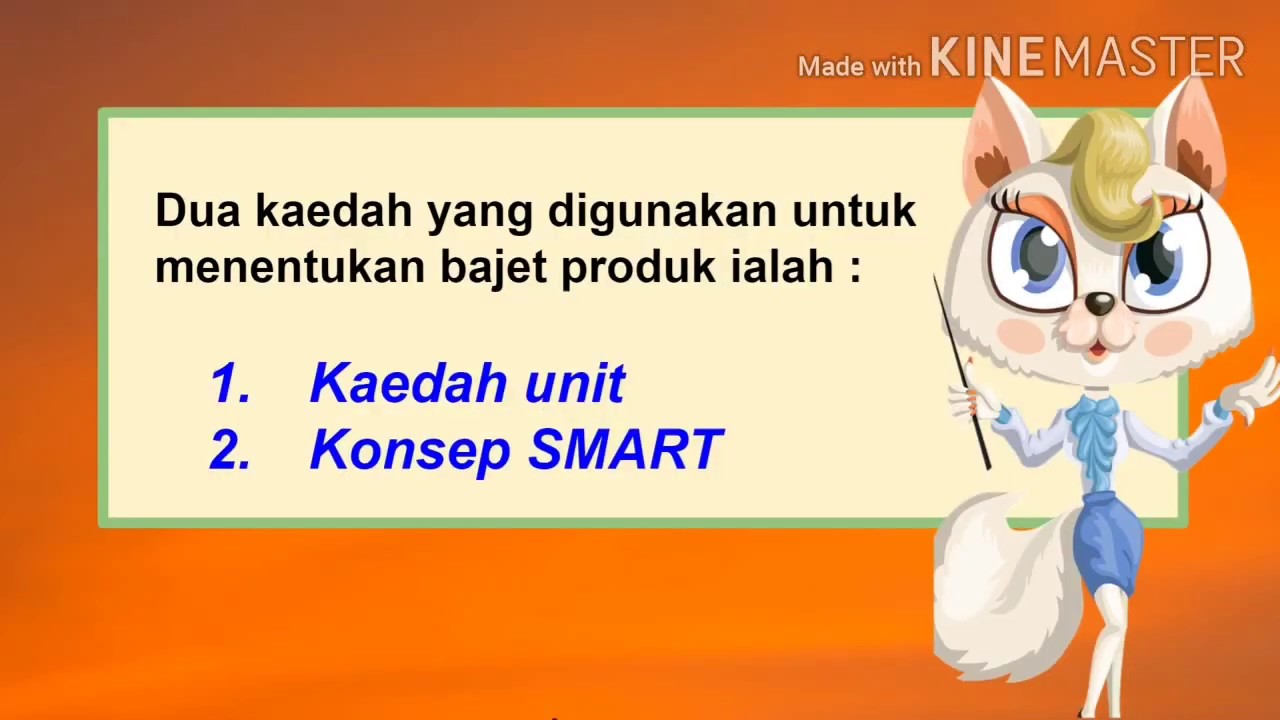 Made with KINEMASTER

Dua kaedah yang digunakan untuk menentukan bajet produk ialah :

1. Kaedah unit
2. Konsep SMART